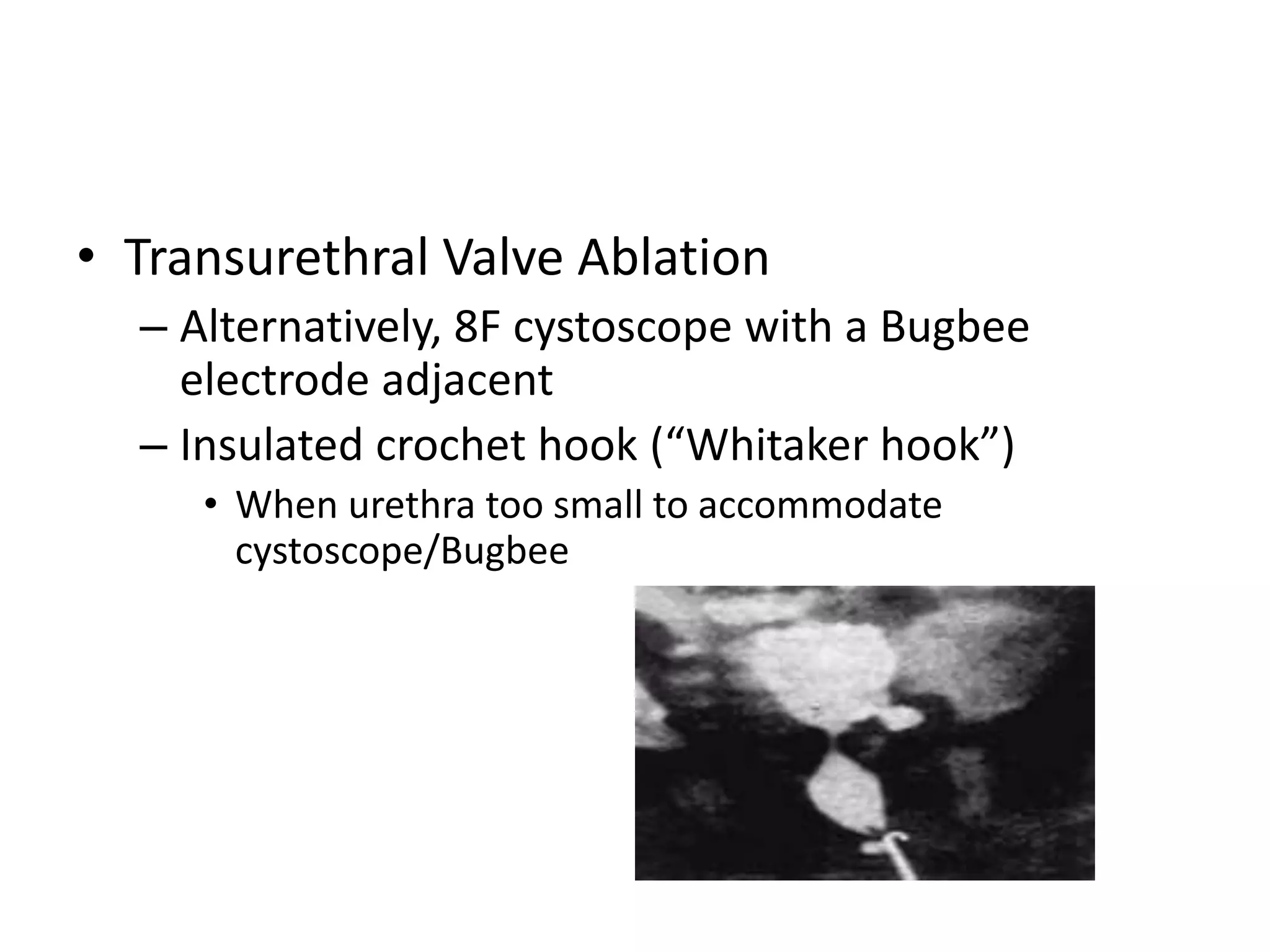 • Transurethral Valve Ablation

– Alternatively, 8F cystoscope with a Bugbee electrode adjacent

– Insulated crochet hook (“Whitaker hook”)

• When urethra too small to accommodate cystoscope/Bugbee